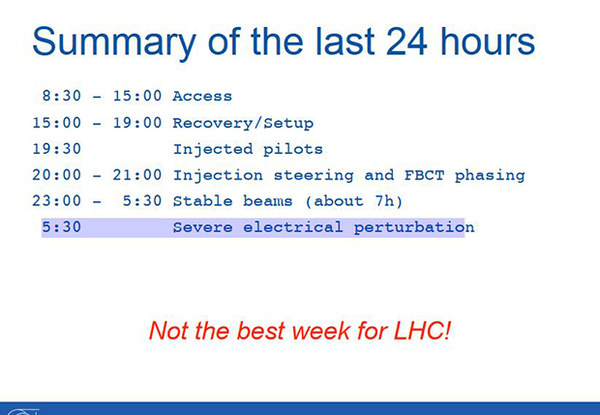 Summary of the last 24 hours

8:30 – 15:00 Access
15:00 – 19:00 Recovery/Setup
19:30 Injected pilots
20:00 – 21:00 Injection steering and FBCT phasing
23:00 – 5:30 Stable beams (about 7h)
5:30 Severe electrical perturbation

Not the best week for LHC!